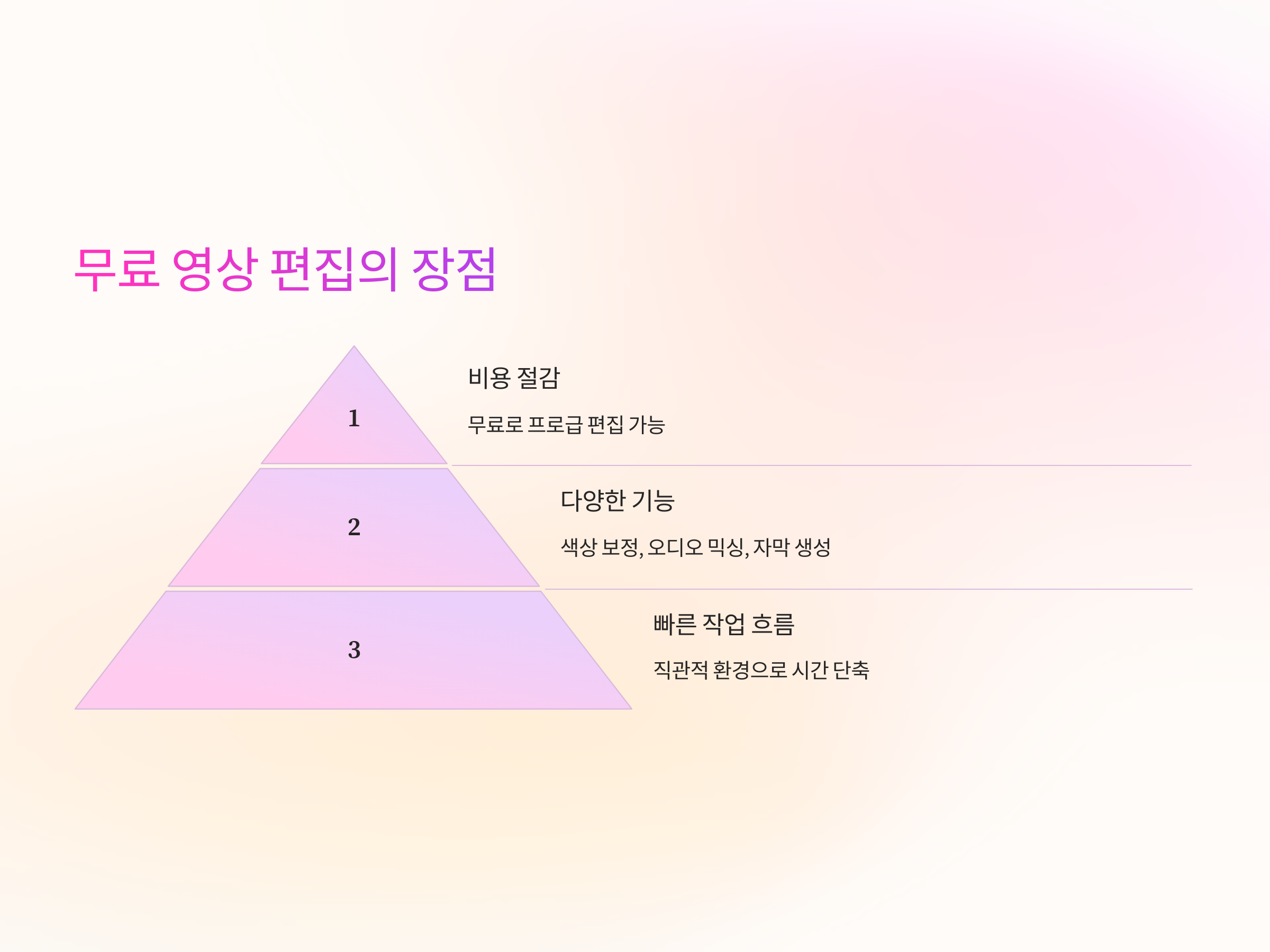 무료 영상 편집의 장점

1

비용 절감

무료로 프로급 편집 가능

2

다양한 기능

색상 보정, 오디오 믹싱, 자막 생성

3

빠른 작업 흐름

직관적 환경으로 시간 단축